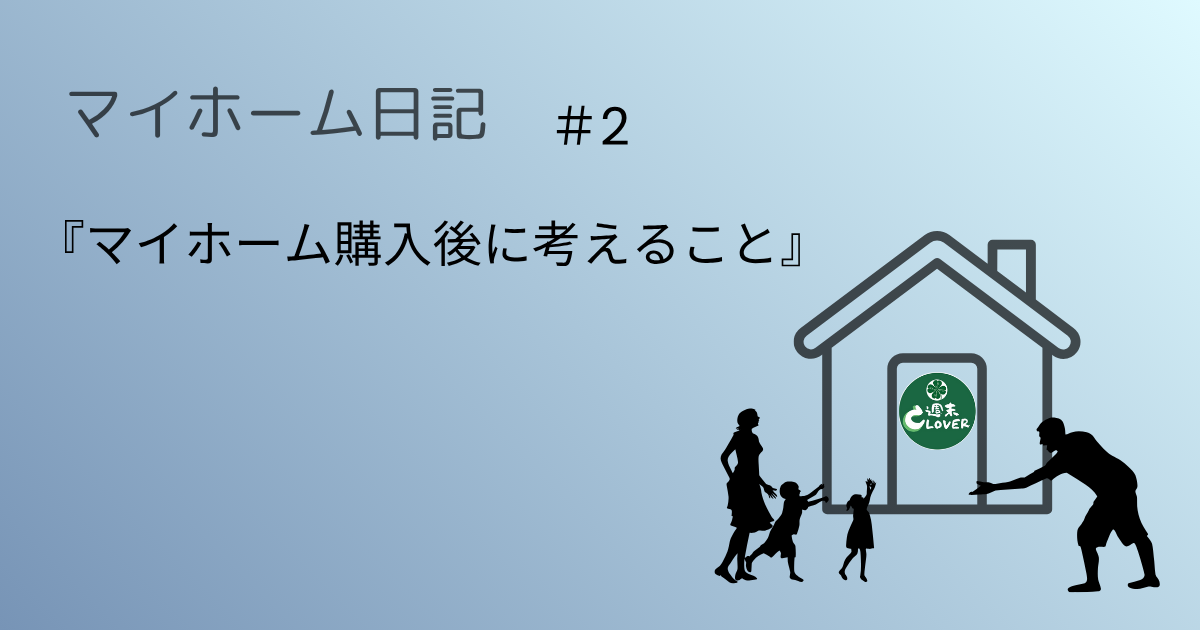 マイホーム日記　＃2

『マイホーム購入後に考えること』

週末
CLOVER